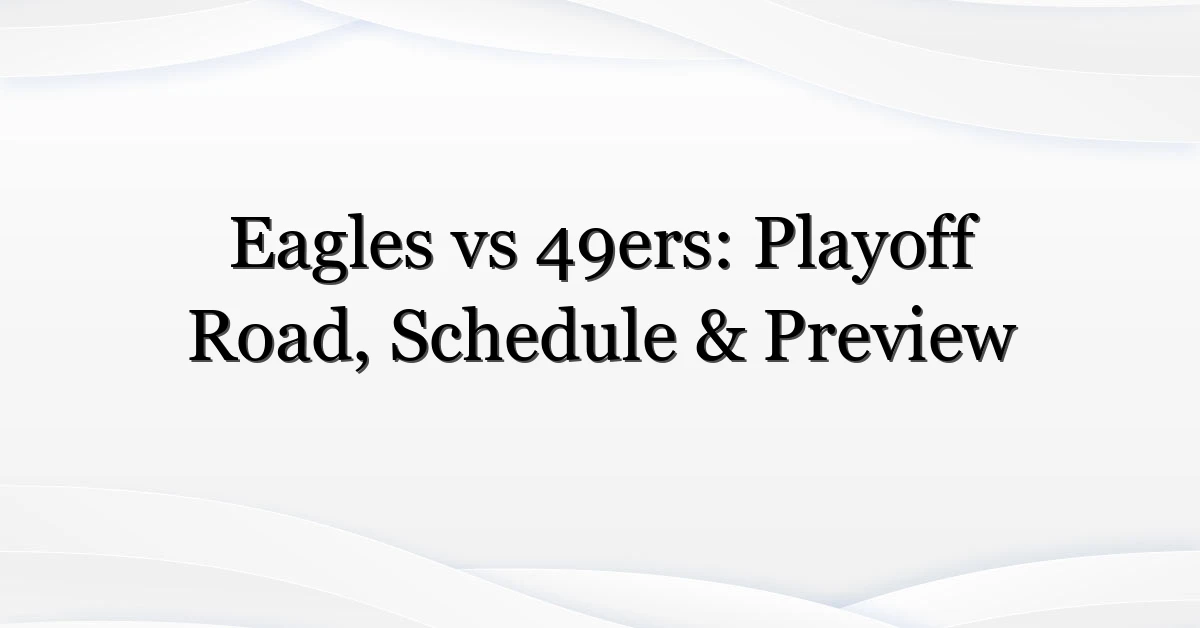 Eagles vs 49ers: Playoff Road, Schedule & Preview